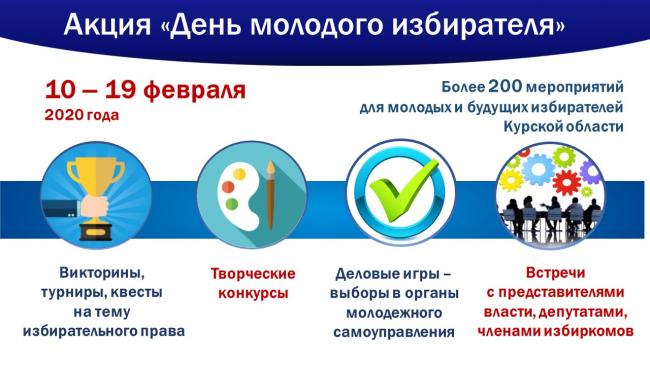 Акция «День молодого избирателя»

10 – 19 февраля
2020 года

Более 200 мероприятий для молодых и будущих избирателей Курской области

Викторины, турниры, квесты на тему избирательного права

Творческие конкурсы

Деловые игры – выборы в органы молодежного самоуправления

Встречи с представителями власти, депутатами, членами избиркомов